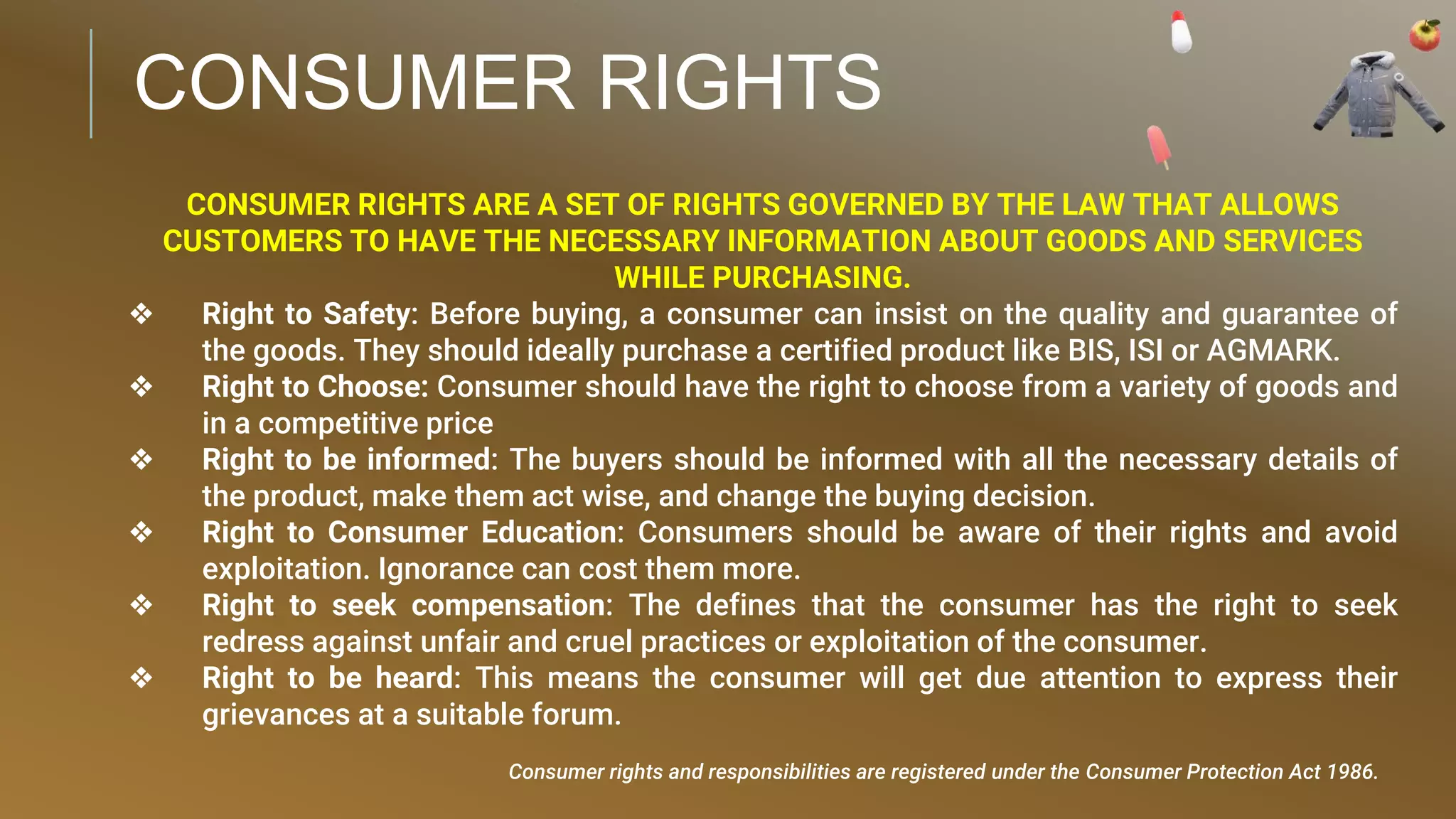 CONSUMER RIGHTS

CONSUMER RIGHTS ARE A SET OF RIGHTS GOVERNED BY THE LAW THAT ALLOWS CUSTOMERS TO HAVE THE NECESSARY INFORMATION ABOUT GOODS AND SERVICES WHILE PURCHASING.

❖ Right to Safety: Before buying, a consumer can insist on the quality and guarantee of the goods. They should ideally purchase a certified product like BIS, ISI or AGMARK.

❖ Right to Choose: Consumer should have the right to choose from a variety of goods and in a competitive price

❖ Right to be informed: The buyers should be informed with all the necessary details of the product, make them act wise, and change the buying decision.

❖ Right to Consumer Education: Consumers should be aware of their rights and avoid exploitation. Ignorance can cost them more.

❖ Right to seek compensation: The defines that the consumer has the right to seek redress against unfair and cruel practices or exploitation of the consumer.

❖ Right to be heard: This means the consumer will get due attention to express their grievances at a suitable forum.

Consumer rights and responsibilities are registered under the Consumer Protection Act 1986.